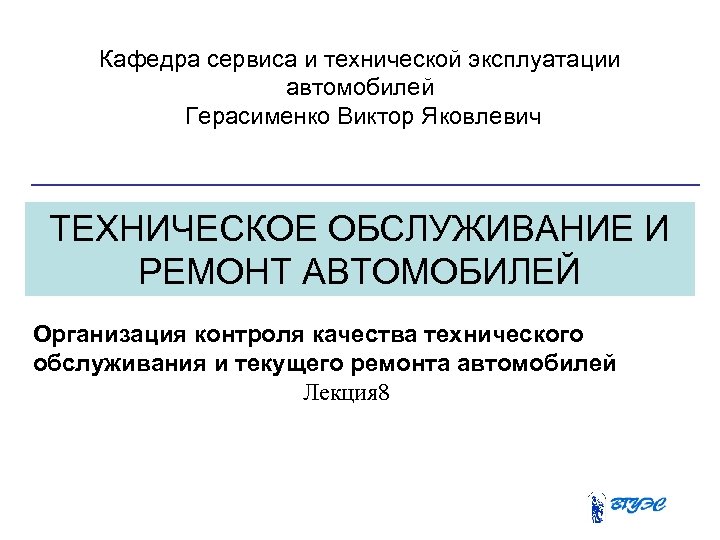 Кафедра сервиса и технической эксплуатации автомобилей
Герасименко Виктор Яковлевич

ТЕХНИЧЕСКОЕ ОБСЛУЖИВАНИЕ И РЕМОНТ АВТОМОБИЛЕЙ

Организация контроля качества технического обслуживания и текущего ремонта автомобилей
Лекция8

ВГУЭС